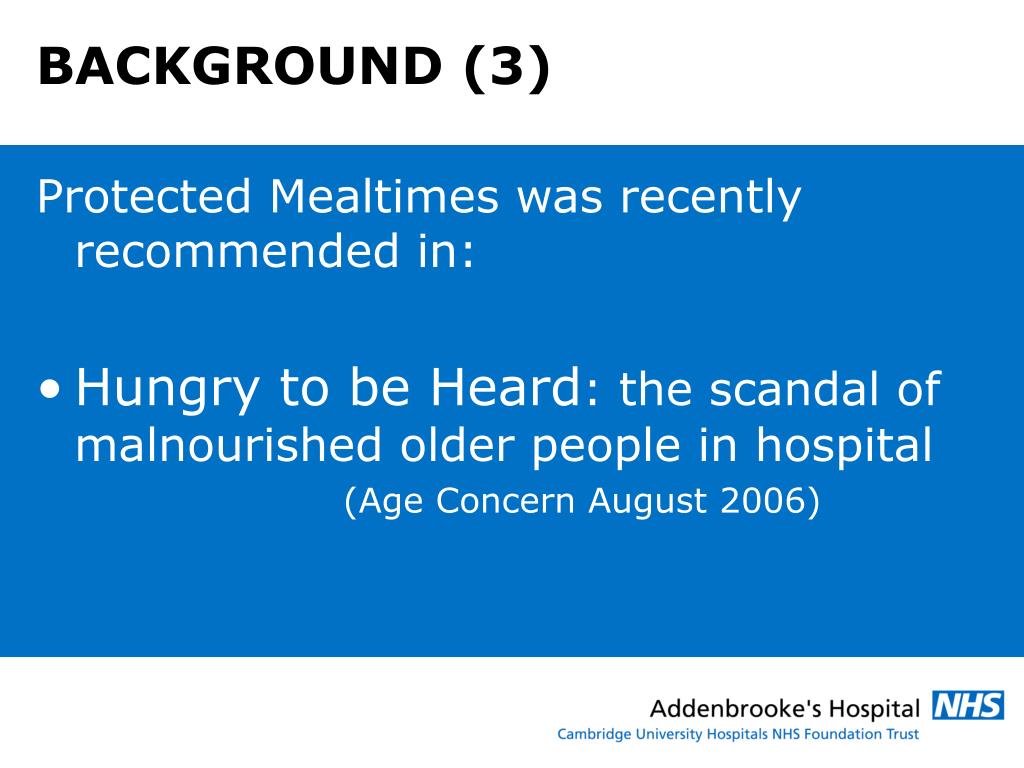 BACKGROUND (3)

Protected Mealtimes was recently recommended in:

• Hungry to be Heard: the scandal of malnourished older people in hospital
(Age Concern August 2006)

Addenbrooke's Hospital NHS
Cambridge University Hospitals NHS Foundation Trust